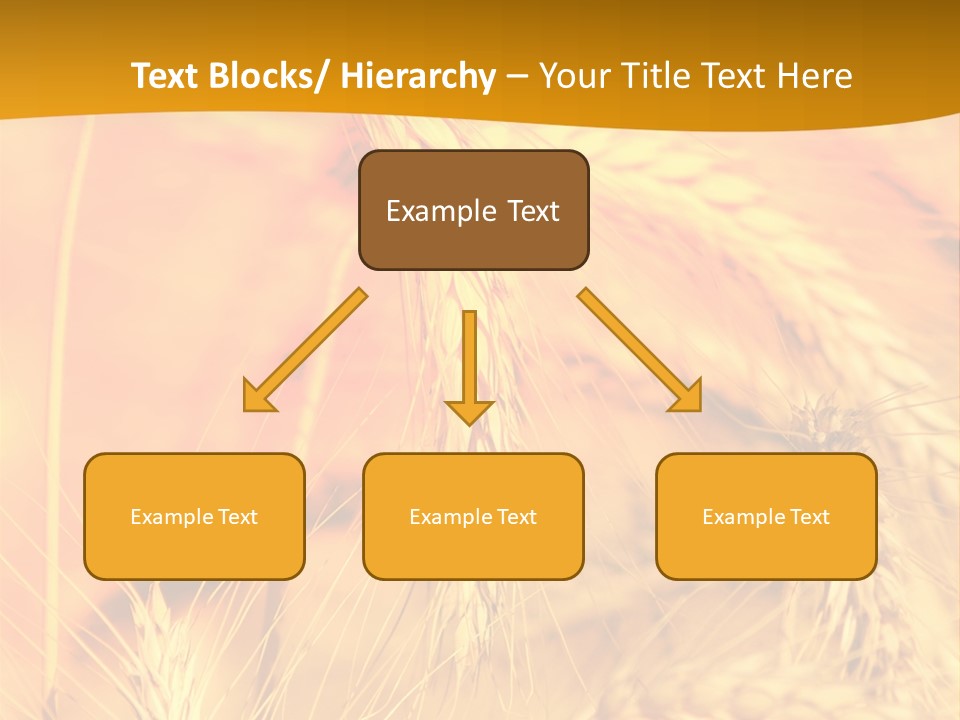 Text Blocks/ Hierarchy – Your Title Text Here

Example Text

Example Text

Example Text

Example Text